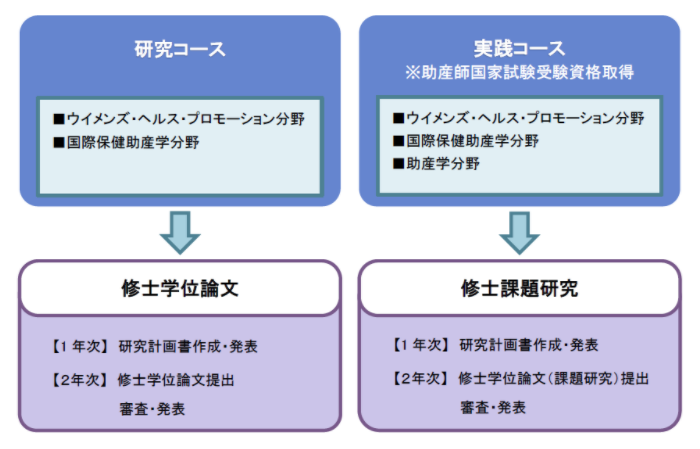 研究コース

■ウイメンズ・ヘルス・プロモーション分野
■国際保健助産学分野

修士学位論文

【1 年次】 研究計画書作成・発表
【2年次】 修士学位論文提出
審査・発表

実践コース
※助産師国家試験受験資格取得

■ウイメンズ・ヘルス・プロモーション分野
■国際保健助産学分野
■助産学分野

修士課題研究

【1 年次】 研究計画書作成・発表
【2年次】 修士学位論文(課題研究)提出
審査・発表